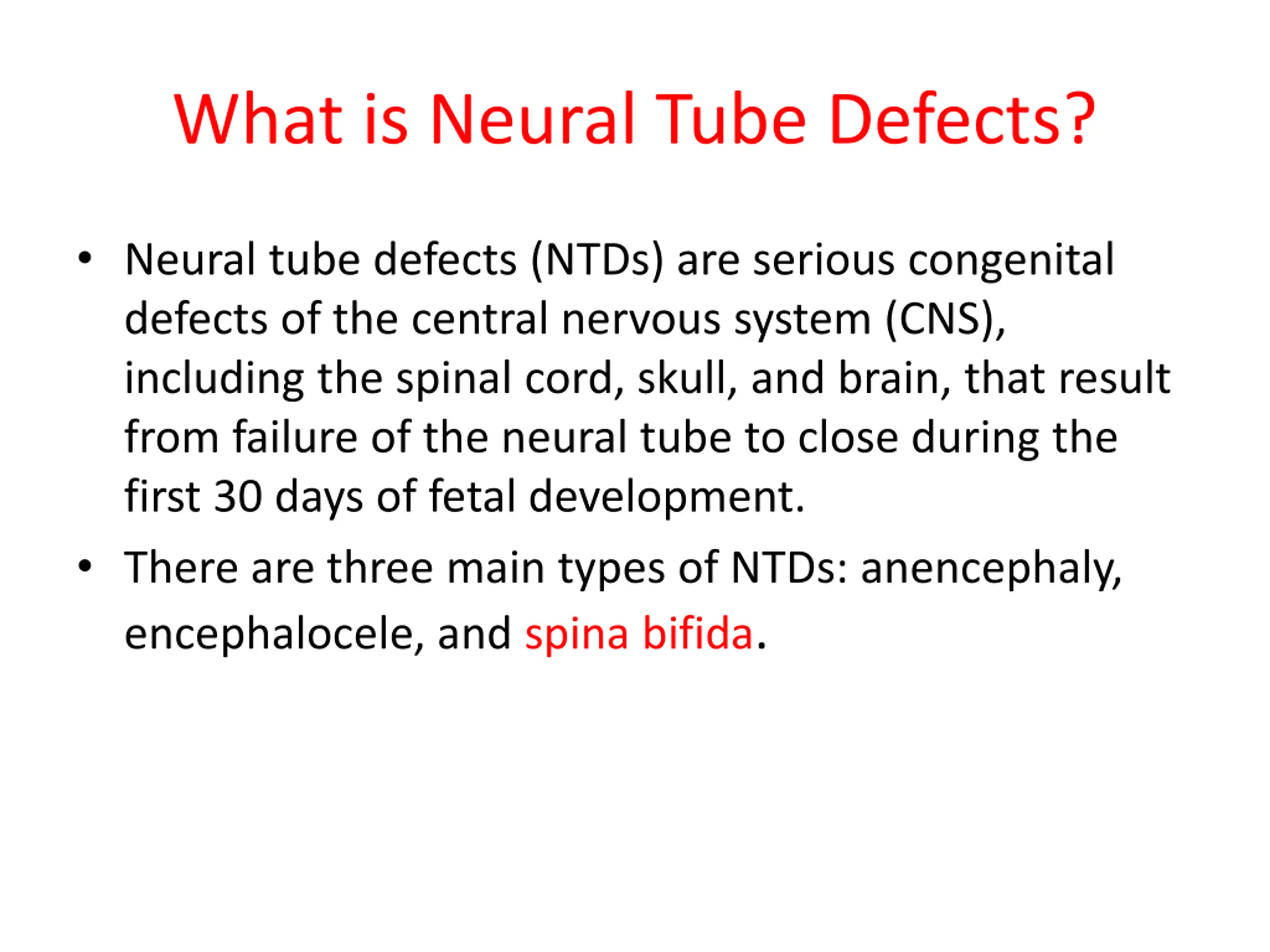 What is Neural Tube Defects?

• Neural tube defects (NTDs) are serious congenital defects of the central nervous system (CNS), including the spinal cord, skull, and brain, that result from failure of the neural tube to close during the first 30 days of fetal development.

• There are three main types of NTDs: anencephaly, encephalocele, and spina bifida.